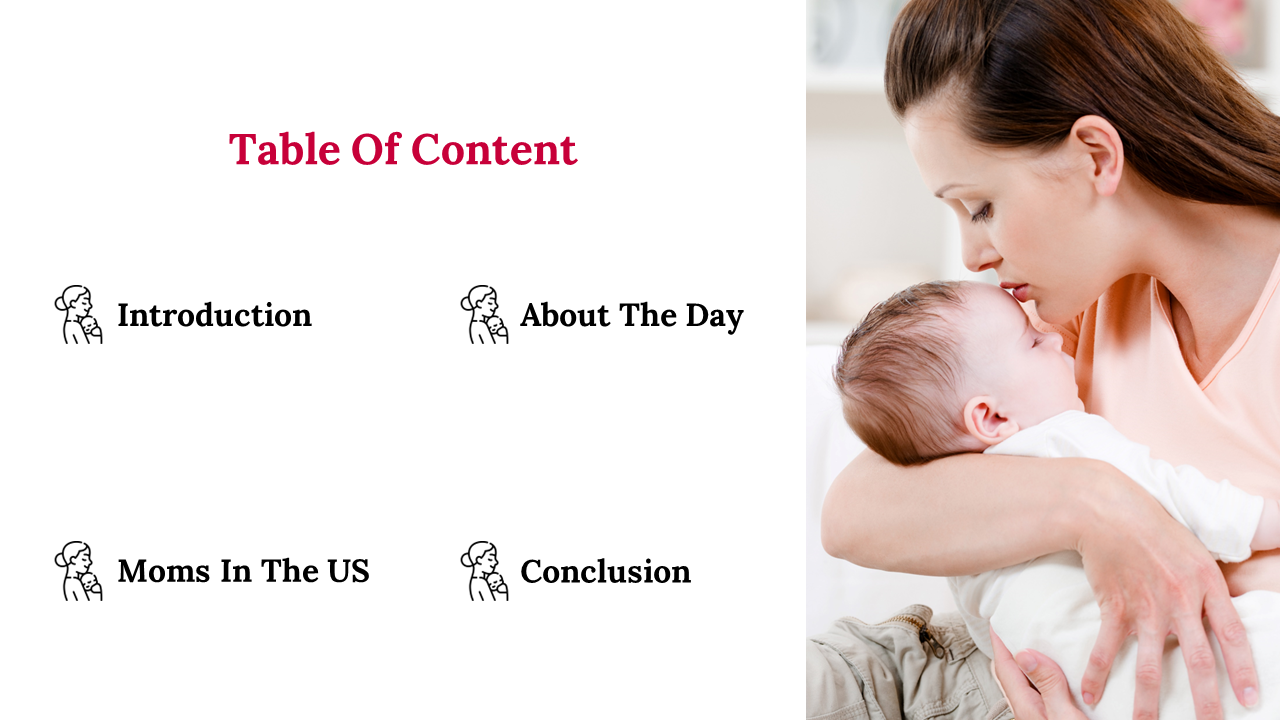 Table Of Content

Introduction

About The Day

Moms In The US

Conclusion